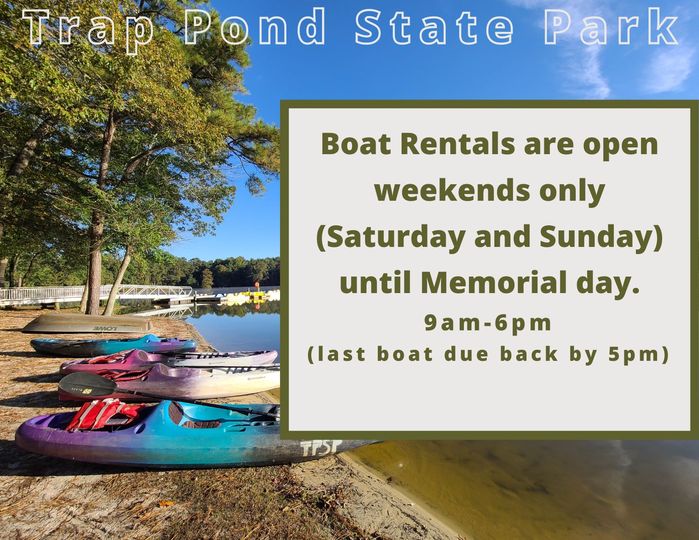 Trap Pond State Park

Boat Rentals are open weekends only (Saturday and Sunday) until Memorial day.

9am-6pm
(last boat due back by 5pm)

LOWE

TPSP